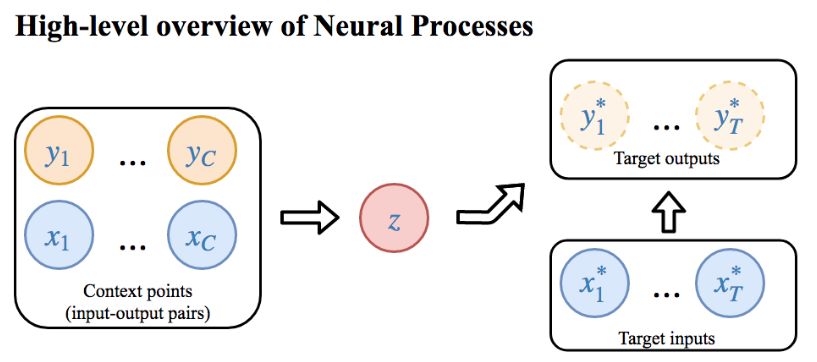 High-level overview of Neural Processes

$y_1$ ... $y_C$

$x_1$ ... $x_C$

Context points
(input-output pairs)

$z$

$y_1^*$ ... $y_T^*$

Target outputs

$x_1^*$ ... $x_T^*$

Target inputs